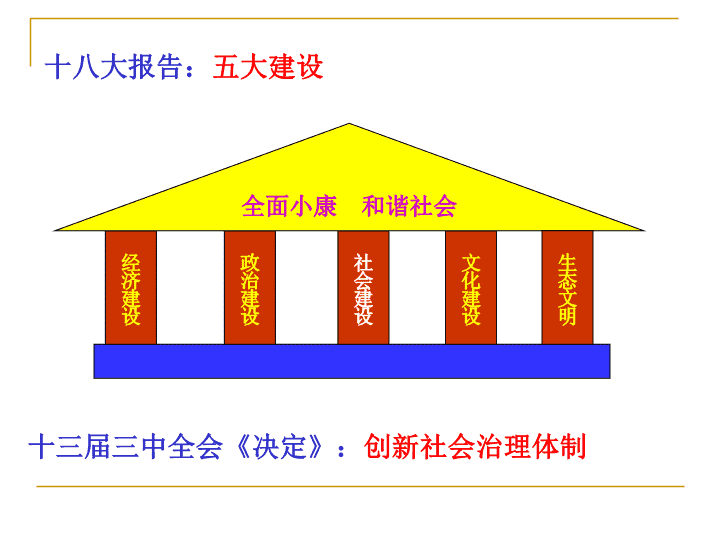 十八大报告：五大建设

全面小康　和谐社会

经济建设

政治建设

社会建设

文化建设

生态文明

十三届三中全会《决定》：创新社会治理体制